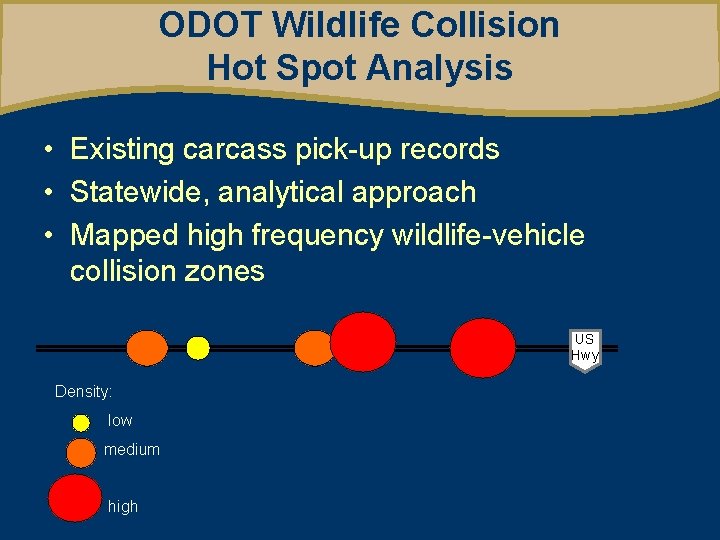 ODOT Wildlife Collision Hot Spot Analysis

• Existing carcass pick-up records
• Statewide, analytical approach
• Mapped high frequency wildlife-vehicle collision zones

US Hwy

Density:
low
medium
high